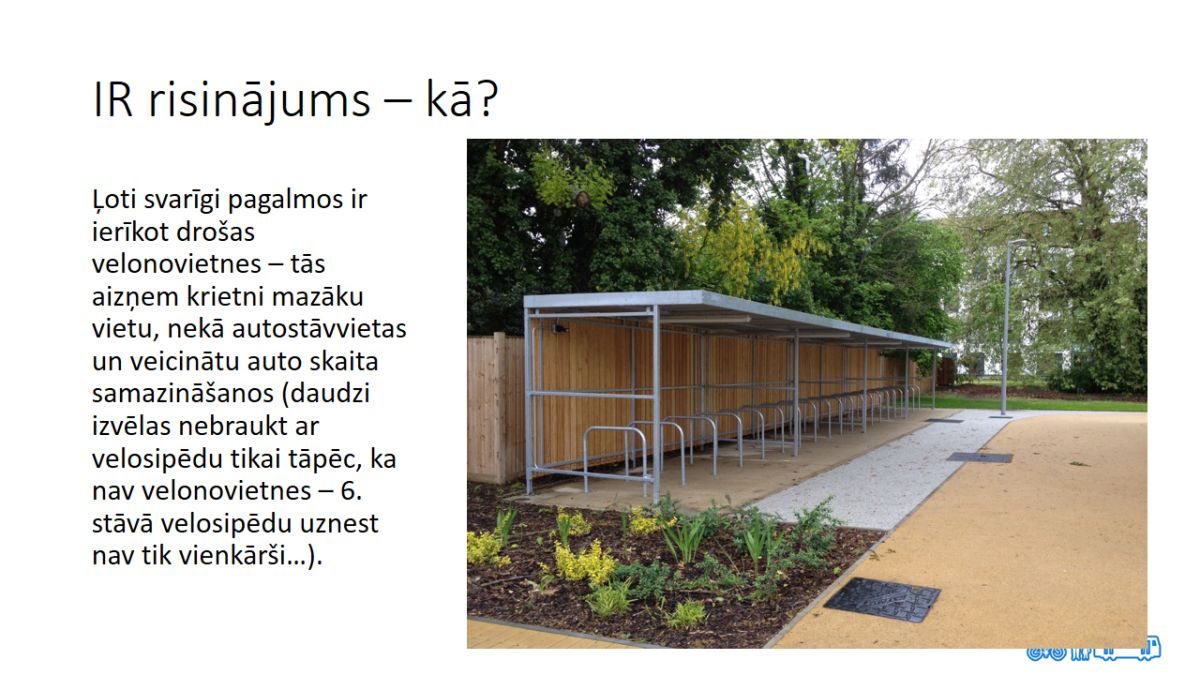 IR risinājums – kā?

Ļoti svarīgi pagalmos ir ierīkot drošas velonovietnes – tās aizņem krietni mazāku vietu, nekā autostāvvietas un veicinātu auto skaita samazināšanos (daudzi izvēlas nebraukt ar velosipēdu tikai tāpēc, ka nav velonovietnes – 6. stāvā velosipēdu uznest nav tik vienkārši…).